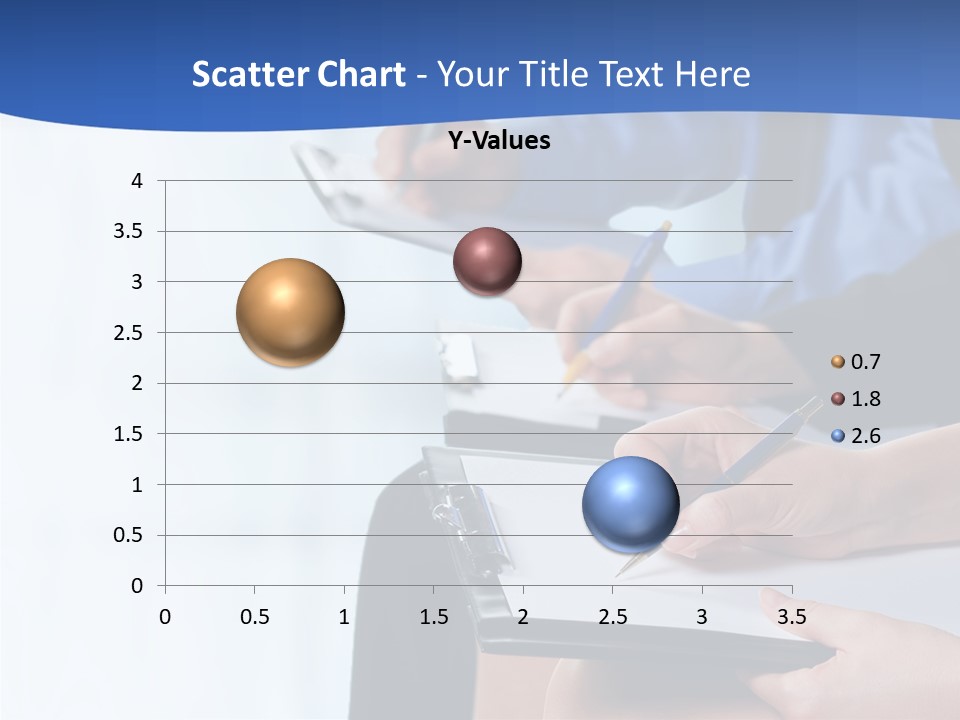 Scatter Chart - Your Title Text Here

Y-Values

4
3.5
3
2.5
2
1.5
1
0.5
0

0 0.5 1 1.5 2 2.5 3 3.5

0.7
1.8
2.6